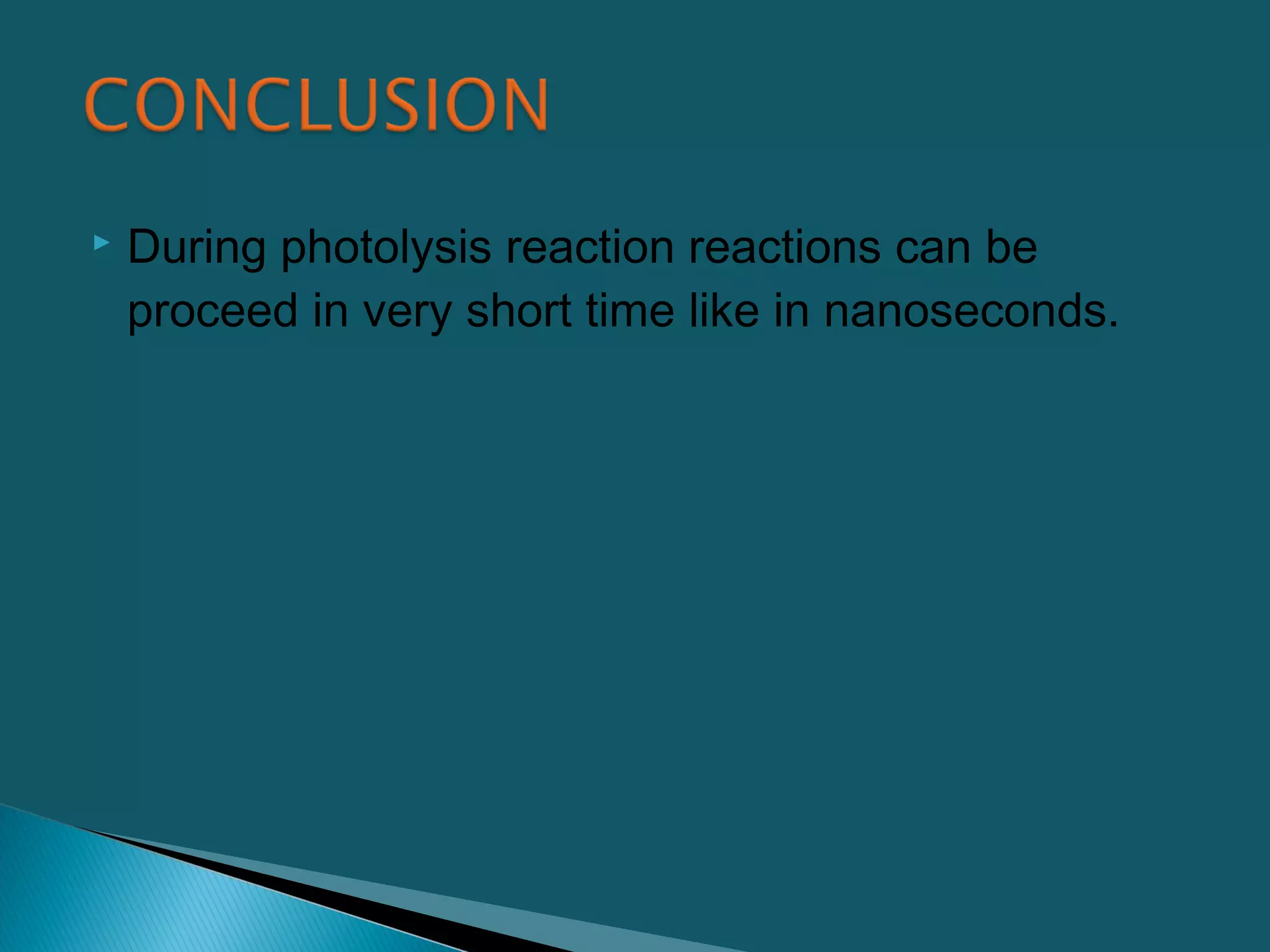 CONCLUSION

During photolysis reaction reactions can be proceed in very short time like in nanoseconds.